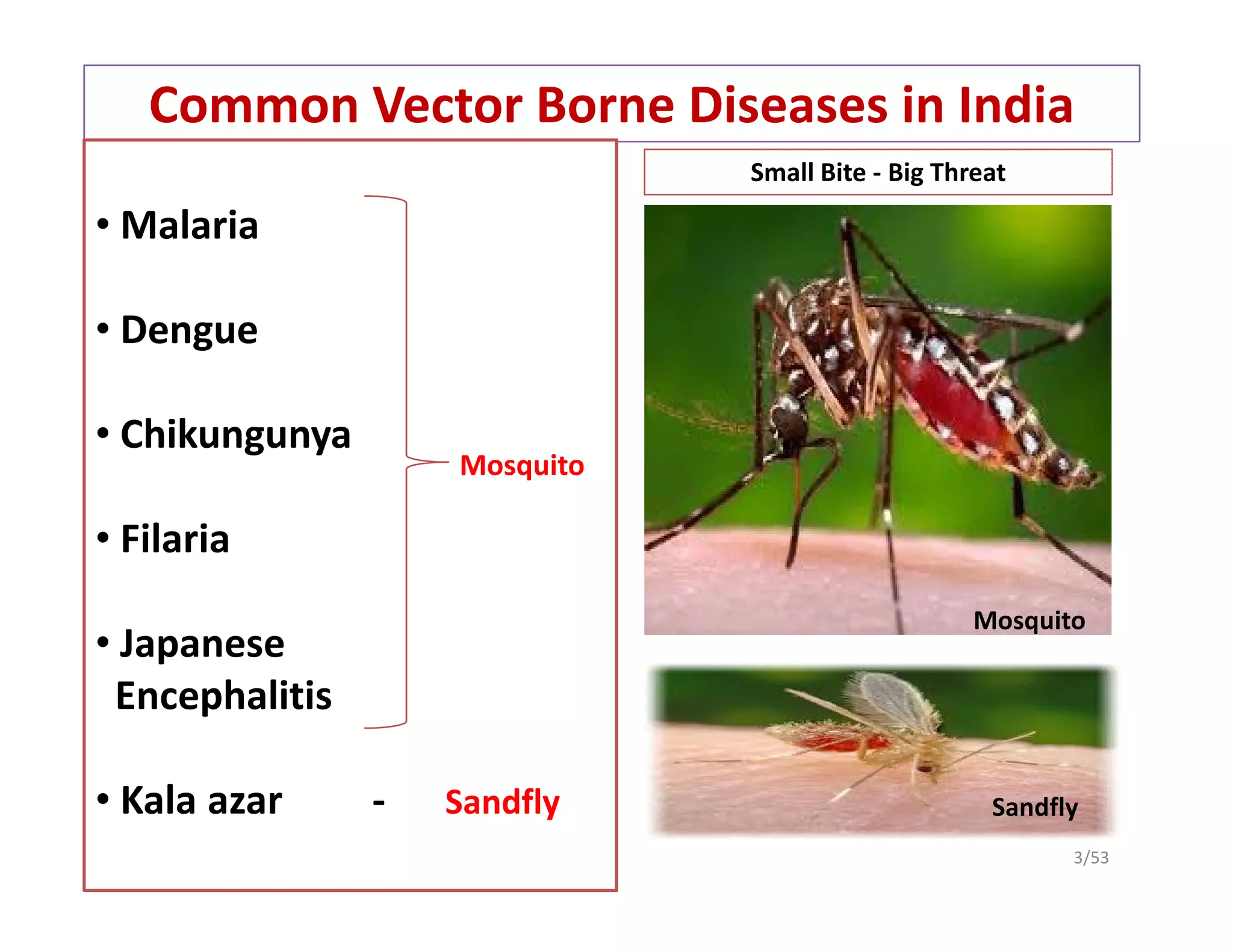 Common Vector Borne Diseases in India

• Malaria

• Dengue

• Chikungunya

• Filaria

• Japanese Encephalitis

Mosquito

• Kala azar - Sandfly

Small Bite - Big Threat

Mosquito

Sandfly

3/53